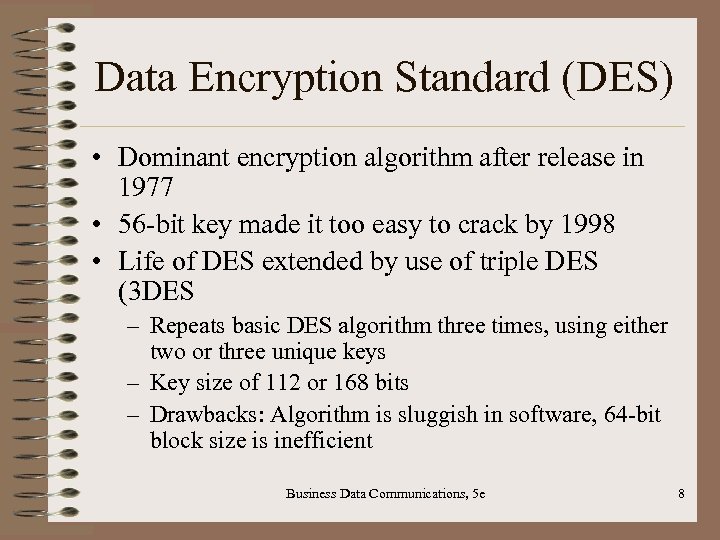 Data Encryption Standard (DES)

• Dominant encryption algorithm after release in 1977
• 56-bit key made it too easy to crack by 1998
• Life of DES extended by use of triple DES (3DES
– Repeats basic DES algorithm three times, using either two or three unique keys
– Key size of 112 or 168 bits
– Drawbacks: Algorithm is sluggish in software, 64-bit block size is inefficient

Business Data Communications, 5e

8